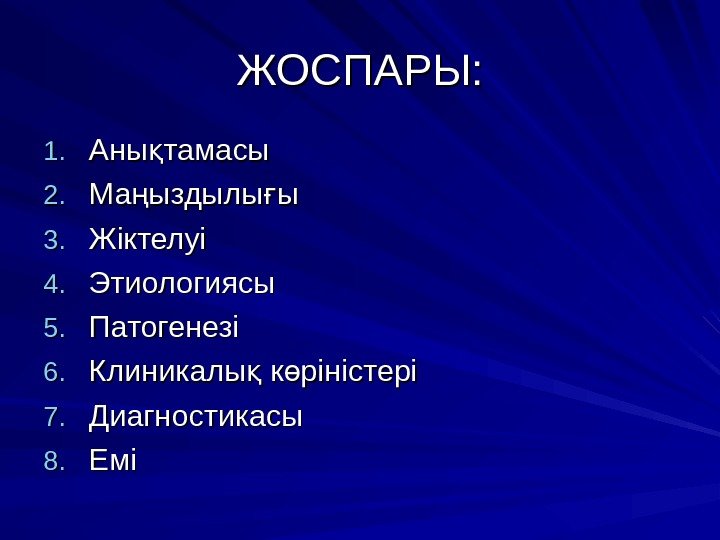 ЖОСПАРЫ:

1. Анықтамасы
2. Маңыздылығы
3. Жіктелуі
4. Этиологиясы
5. Патогенезі
6. Клиникалық көріністері
7. Диагностикасы
8. Емі